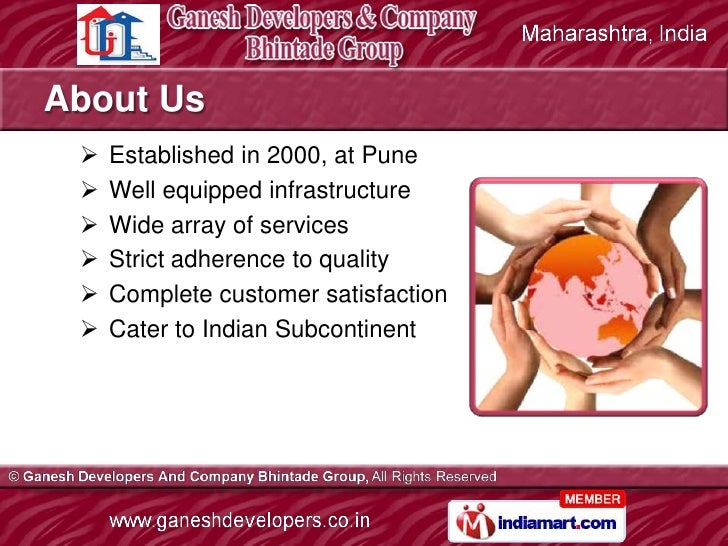 Ganesh Developers & Company
Bhintade Group

Maharashtra, India

About Us

➢ Established in 2000, at Pune
➢ Well equipped infrastructure
➢ Wide array of services
➢ Strict adherence to quality
➢ Complete customer satisfaction
➢ Cater to Indian Subcontinent

© Ganesh Developers And Company Bhintade Group, All Rights Reserved

www.ganeshdevelopers.co.in

MEMBER
indiamart.com